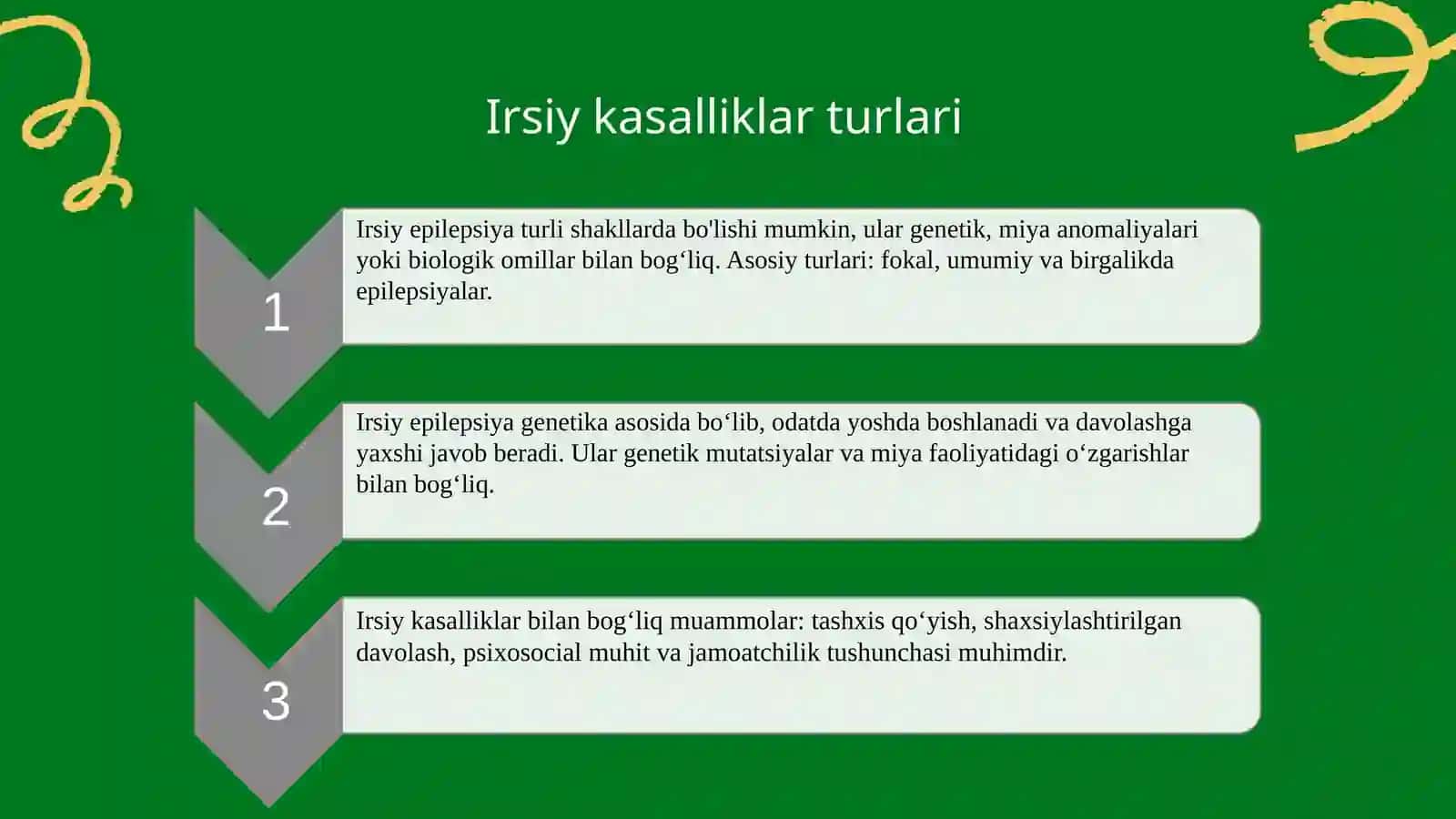 Irsiy kasalliklar turlari

1

Irsiy epilepsiya turli shakllarda bo'lishi mumkin, ular genetik, miya anomaliyalari yoki biologik omillar bilan bog‘liq. Asosiy turlari: fokal, umumiy va birgalikda epilepsiyalar.

2

Irsiy epilepsiya genetika asosida bo‘lib, odatda yoshda boshlanadi va davolashga yaxshi javob beradi. Ular genetik mutatsiyalar va miya faoliyatidagi o‘zgarishlar bilan bog‘liq.

3

Irsiy kasalliklar bilan bog‘liq muammolar: tashxis qo‘yish, shaxsiylashtirilgan davolash, psixosocial muhit va jamoatchilik tushunchasi muhimdir.